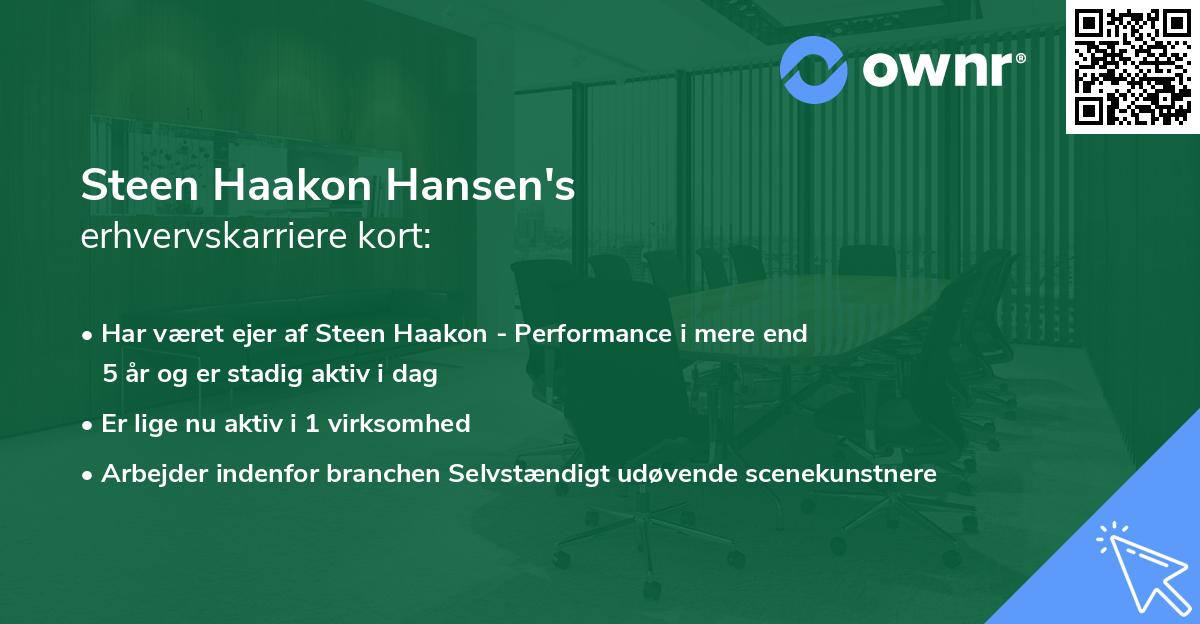 ownr®

Steen Haakon Hansen's
erhvervskarriere kort:

• Har været ejer af Steen Haakon - Performance i mere end 5 år og er stadig aktiv i dag

• Er lige nu aktiv i 1 virksomhed

• Arbejder indenfor branchen Selvstændigt udøvende scenekunstnere